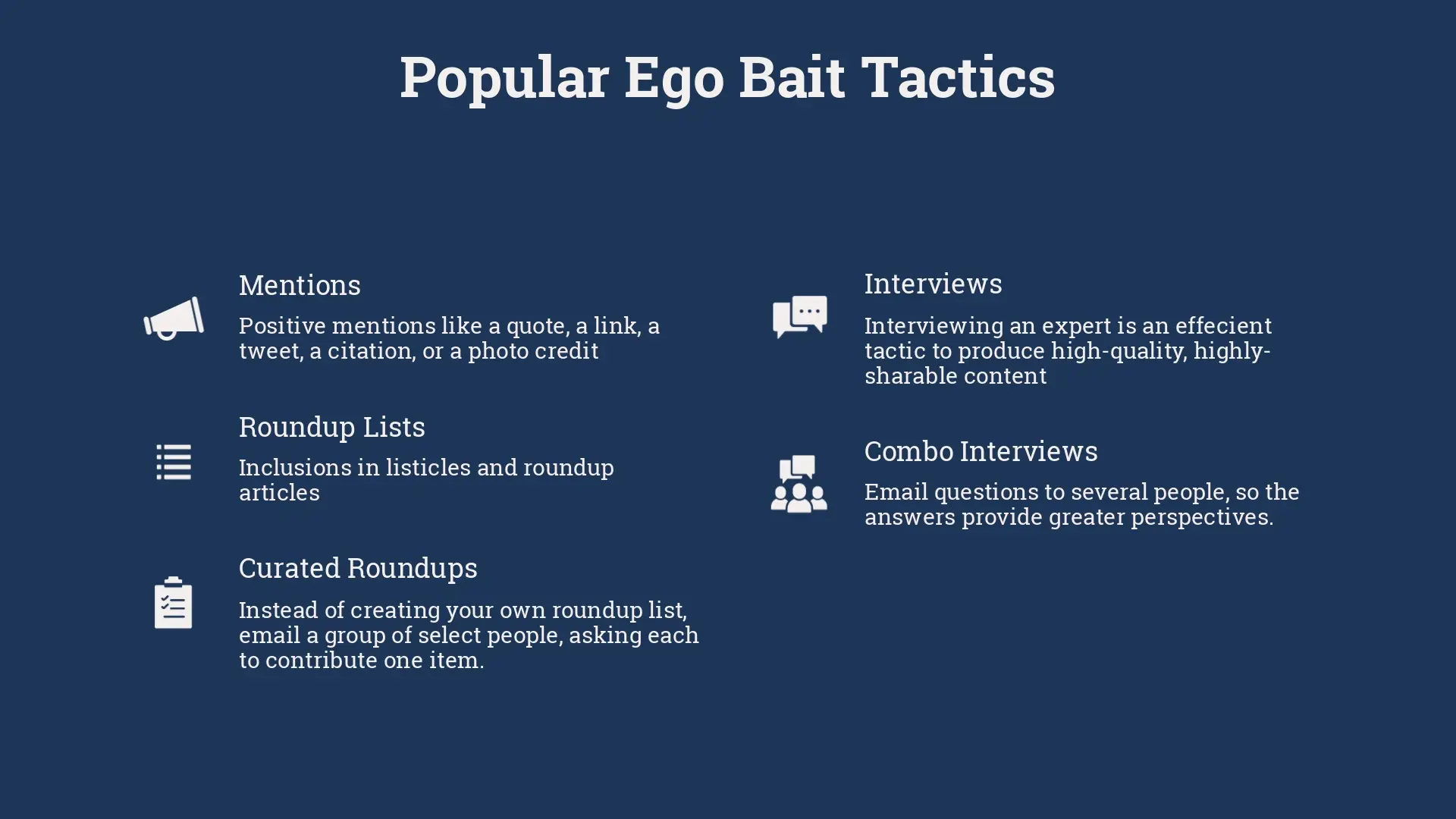 Popular Ego Bait Tactics

Mentions

Positive mentions like a quote, a link, a tweet, a citation, or a photo credit

Roundup Lists

Inclusions in listicles and roundup articles

Curated Roundups

Instead of creating your own roundup list, email a group of select people, asking each to contribute one item.

Interviews

Interviewing an expert is an effecient tactic to produce high-quality, highly-sharable content

Combo Interviews

Email questions to several people, so the answers provide greater perspectives.